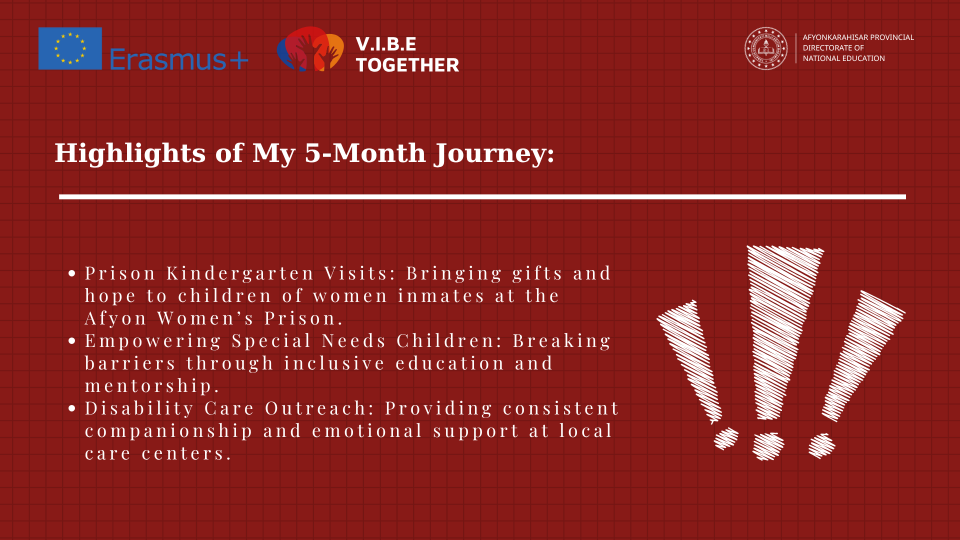 Erasmus+

V.I.B.E
TOGETHER

AFYONKARAHISAR PROVINCIAL DIRECTORATE OF NATIONAL EDUCATION

Highlights of My 5-Month Journey:

• Prison Kindergarten Visits: Bringing gifts and hope to children of women inmates at the Afyon Women's Prison.
• Empowering Special Needs Children: Breaking barriers through inclusive education and mentorship.
• Disability Care Outreach: Providing consistent companionship and emotional support at local care centers.